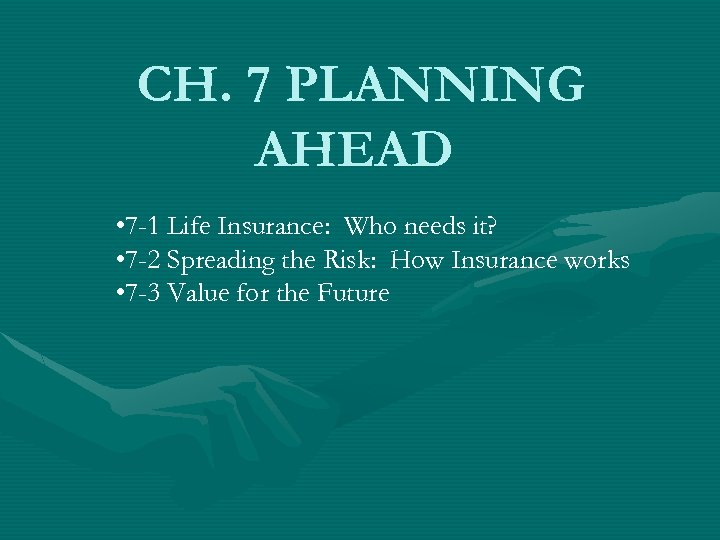 CH. 7 PLANNING AHEAD

•7-1 Life Insurance: Who needs it?
•7-2 Spreading the Risk: How Insurance works
•7-3 Value for the Future